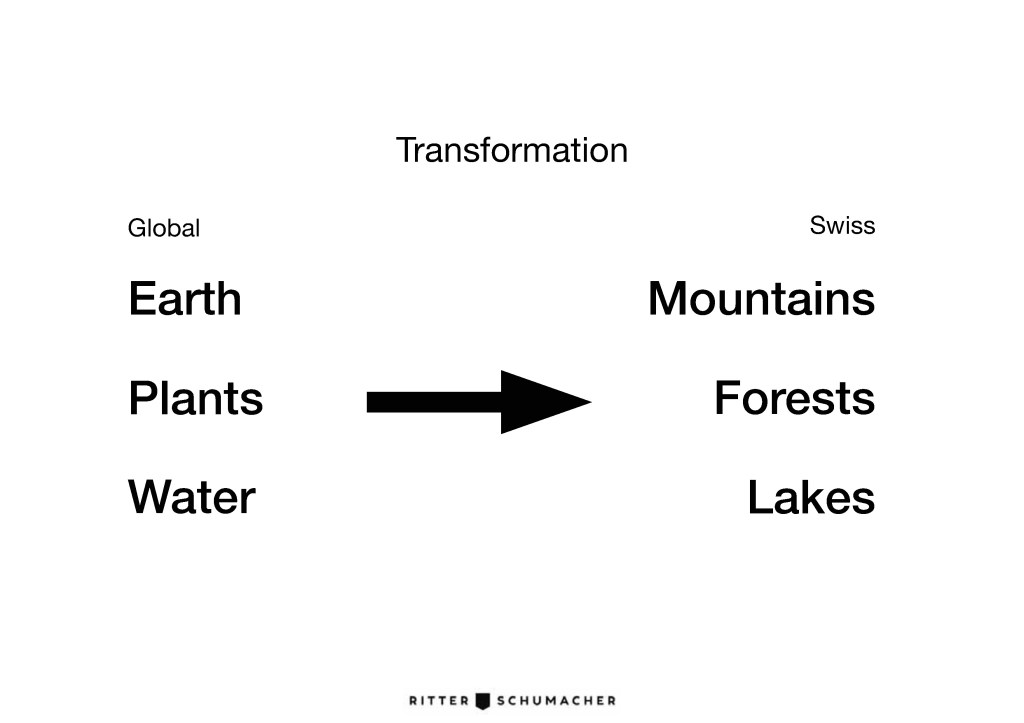 Transformation

Global

Earth

Plants

Water

Swiss

Mountains

Forests

Lakes

RITTER SCHUMACHER